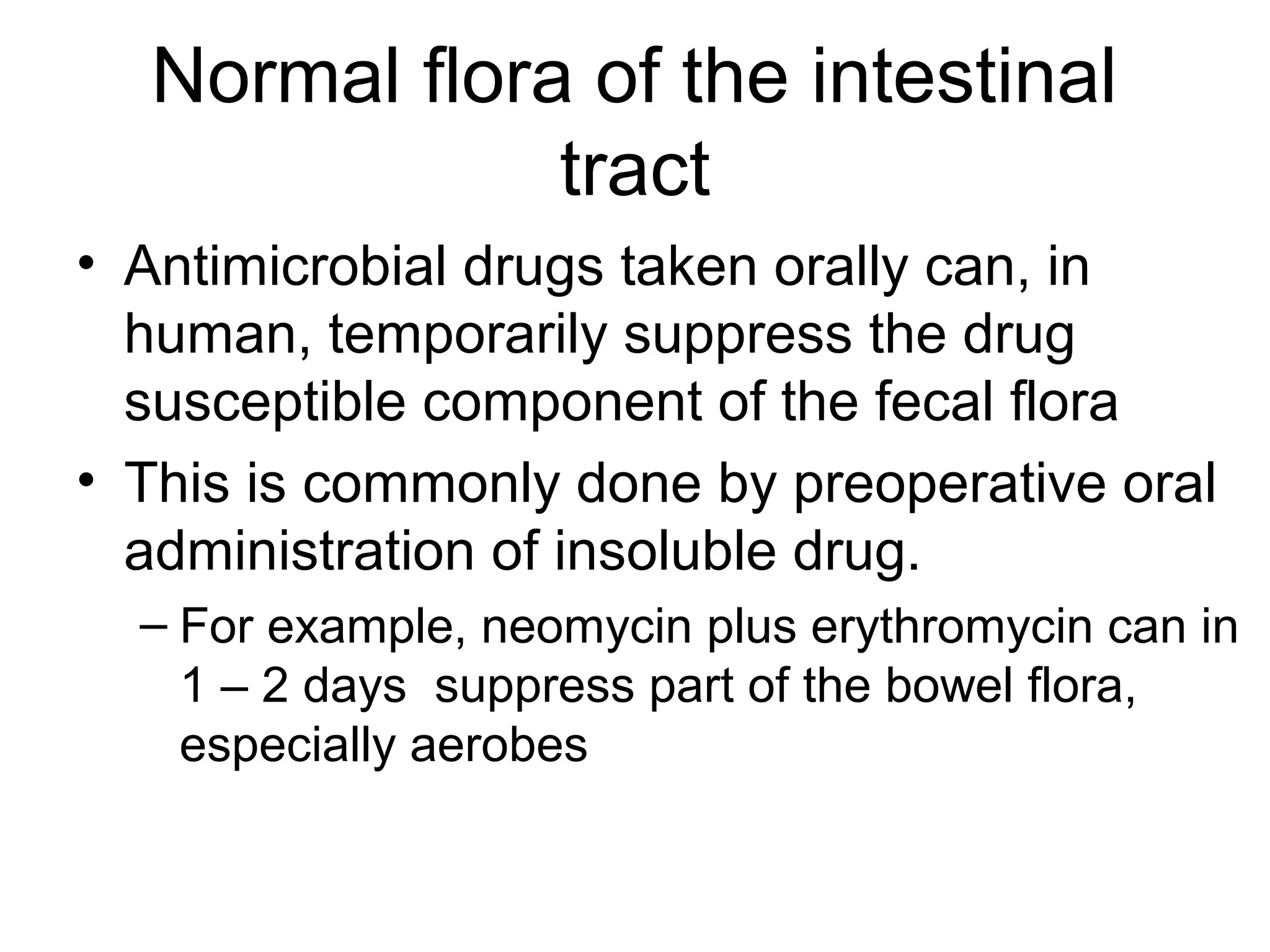 Normal flora of the intestinal tract

• Antimicrobial drugs taken orally can, in human, temporarily suppress the drug susceptible component of the fecal flora

• This is commonly done by preoperative oral administration of insoluble drug.

– For example, neomycin plus erythromycin can in 1 – 2 days suppress part of the bowel flora, especially aerobes